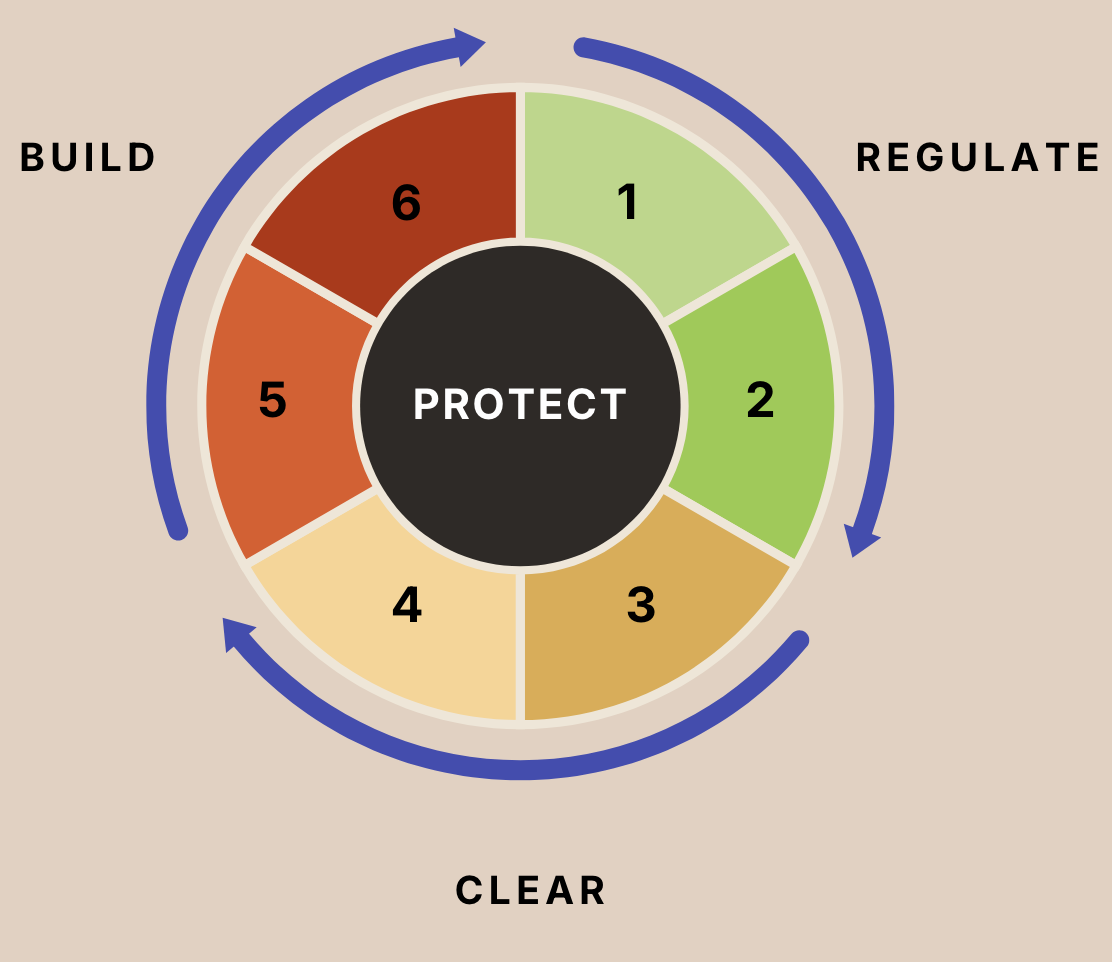 BUILD

REGULATE

6

1

5

PROTECT

2

4

3

CLEAR